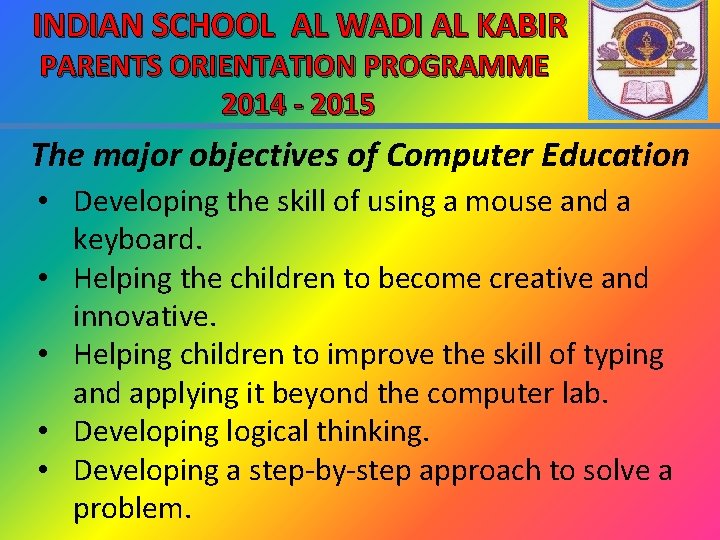 INDIAN SCHOOL AL WADI AL KABIR
PARENTS ORIENTATION PROGRAMME
2014 - 2015

INDIAN SCHOOL

The major objectives of Computer Education

• Developing the skill of using a mouse and a keyboard.
• Helping the children to become creative and innovative.
• Helping children to improve the skill of typing and applying it beyond the computer lab.
• Developing logical thinking.
• Developing a step-by-step approach to solve a problem.